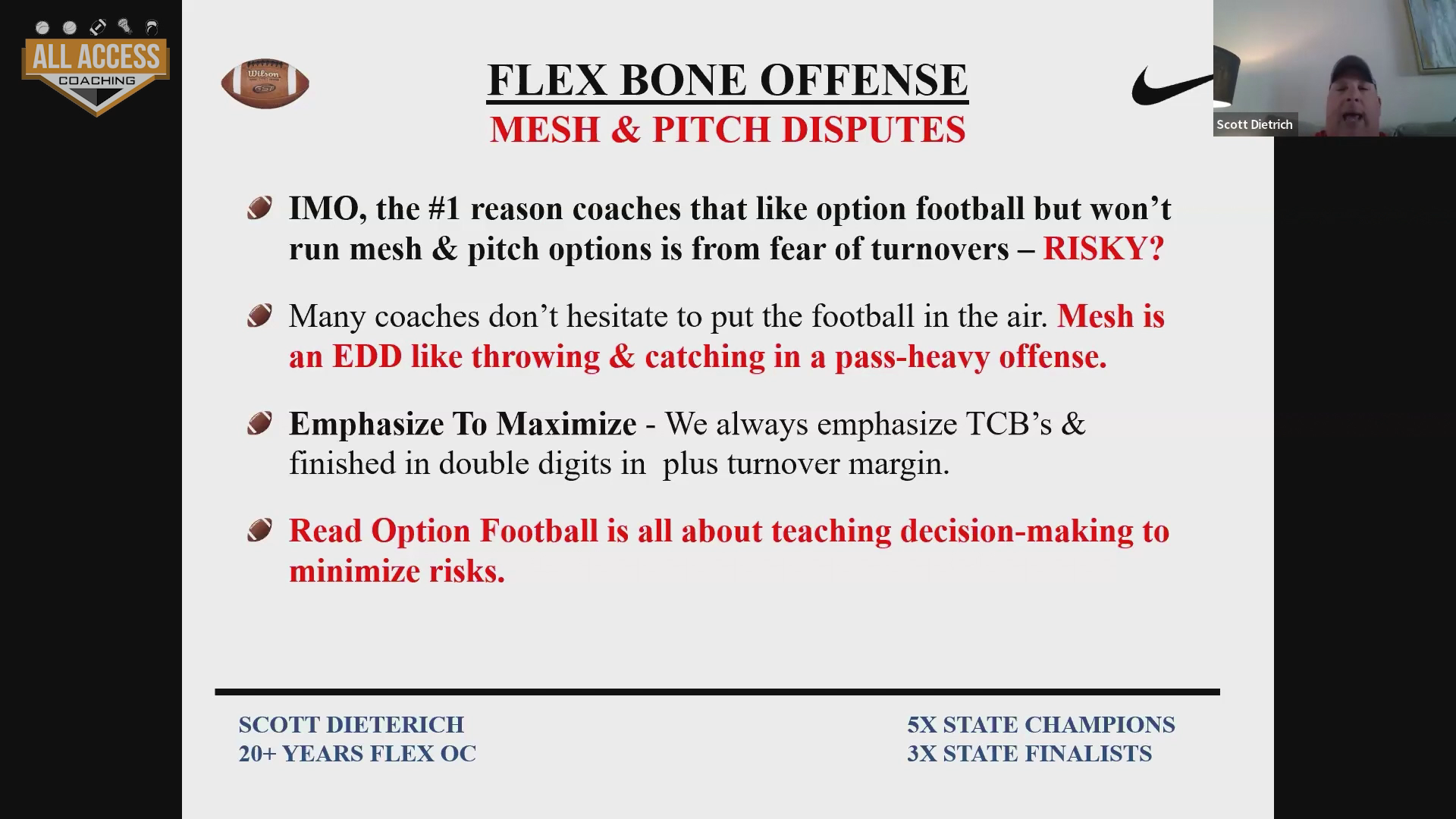 ALL ACCESS
COACHING

Wilson
GST

FLEX BONE OFFENSE
MESH & PITCH DISPUTES

Scott Dietrich

IMO, the #1 reason coaches that like option football but won't run mesh & pitch options is from fear of turnovers – RISKY?

Many coaches don't hesitate to put the football in the air. Mesh is an EDD like throwing & catching in a pass-heavy offense.

Emphasize To Maximize - We always emphasize TCB's & finished in double digits in plus turnover margin.

Read Option Football is all about teaching decision-making to minimize risks.

SCOTT DIETERICH
20+ YEARS FLEX OC

5X STATE CHAMPIONS
3X STATE FINALISTS